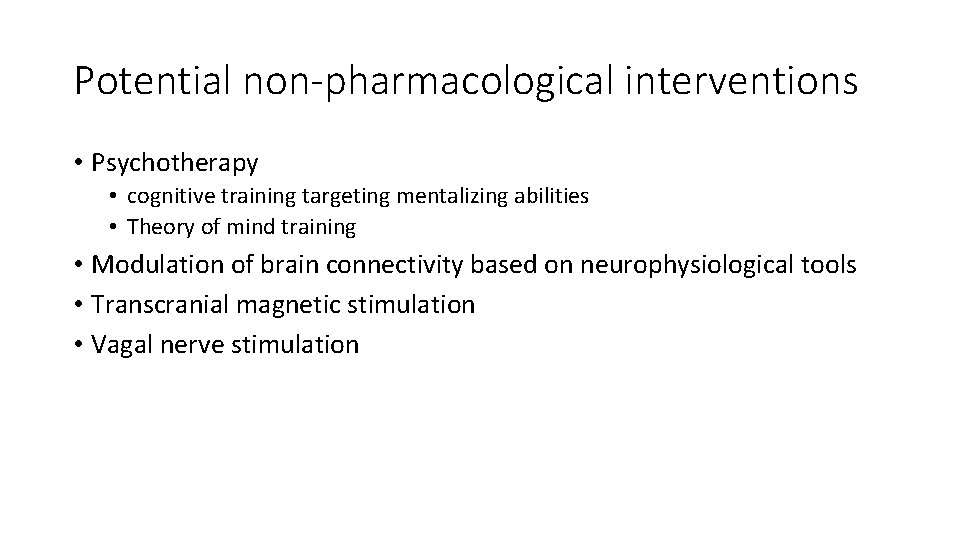 Potential non-pharmacological interventions

• Psychotherapy
  • cognitive training targeting mentalizing abilities
  • Theory of mind training
• Modulation of brain connectivity based on neurophysiological tools
• Transcranial magnetic stimulation
• Vagal nerve stimulation